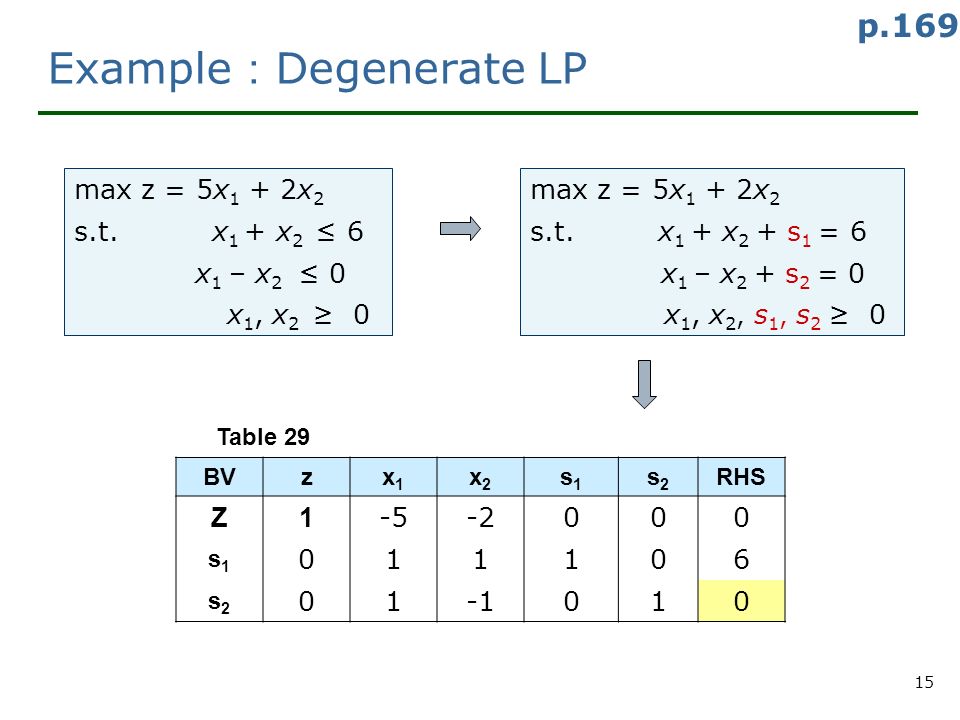 p.169

Example : Degenerate LP

max z = $5x_1 + 2x_2$
s.t. $x_1 + x_2 \leq 6$
$x_1 - x_2 \leq 0$
$x_1, x_2 \geq 0$

max z = $5x_1 + 2x_2$
s.t. $x_1 + x_2 + s_1 = 6$
$x_1 - x_2 + s_2 = 0$
$x_1, x_2, s_1, s_2 \geq 0$

Table 29

| BV | z | $x_1$ | $x_2$ | $s_1$ | $s_2$ | RHS |
|---|---|---|---|---|---|---|
| Z | 1 | -5 | -2 | 0 | 0 | 0 |
| $s_1$ | 0 | 1 | 1 | 1 | 0 | 6 |
| $s_2$ | 0 | 1 | -1 | 0 | 1 | 0 |

15